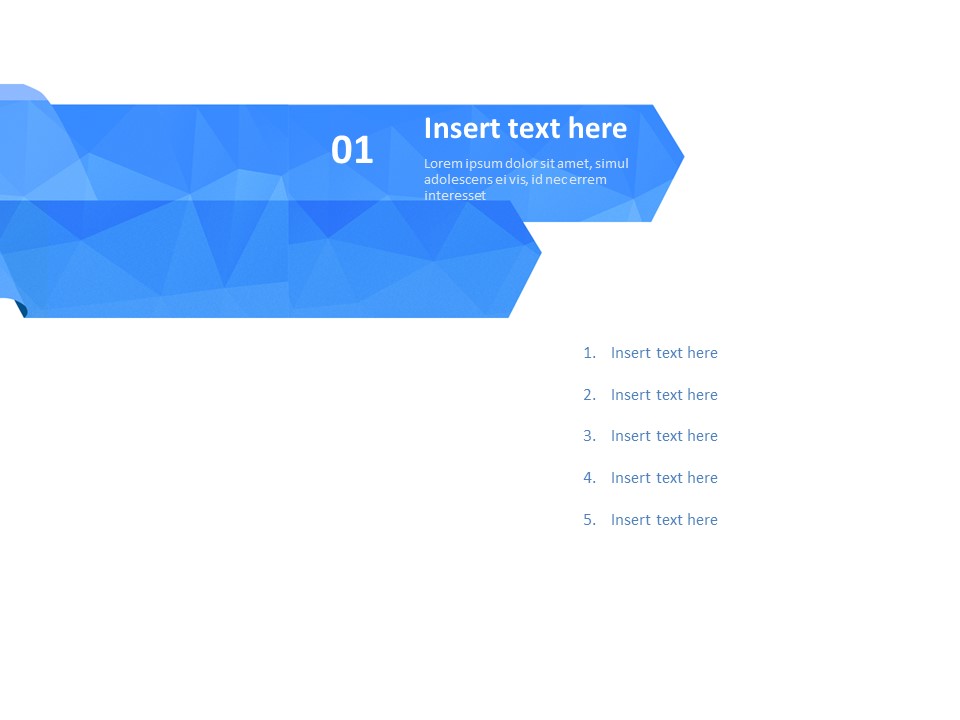 01

Insert text here

Lorem ipsum dolor sit amet, simul adolescens ei vis, id nec errem interesset

1. Insert text here
2. Insert text here
3. Insert text here
4. Insert text here
5. Insert text here